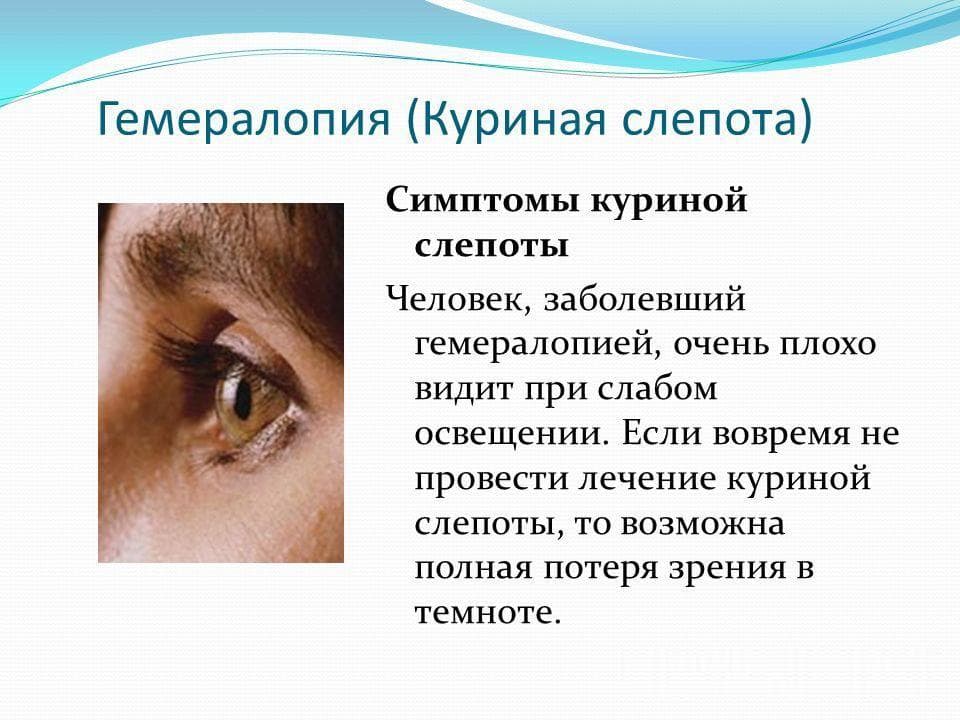 Гемералопия (Куриная слепота)

Симптомы куриной слепоты

Человек, заболевший гемералопией, очень плохо видит при слабом освещении. Если вовремя не провести лечение куриной слепоты, то возможна полная потеря зрения в темноте.